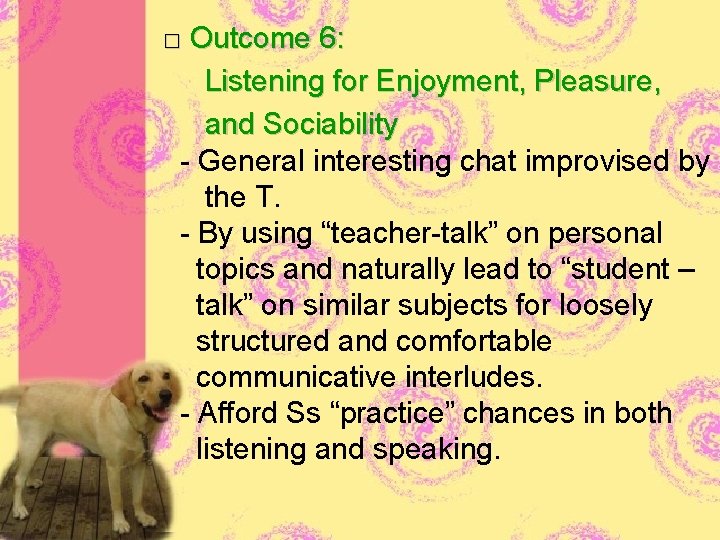 □ Outcome 6:

Listening for Enjoyment, Pleasure, and Sociability

- General interesting chat improvised by the T.

- By using “teacher-talk” on personal topics and naturally lead to “student – talk” on similar subjects for loosely structured and comfortable communicative interludes.

- Afford Ss “practice” chances in both listening and speaking.